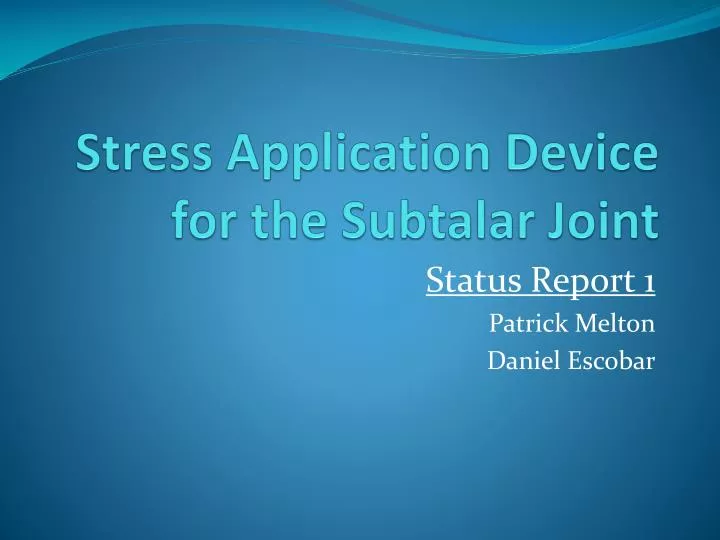 Stress Application Device for the Subtalar Joint

Status Report 1

Patrick Melton

Daniel Escobar